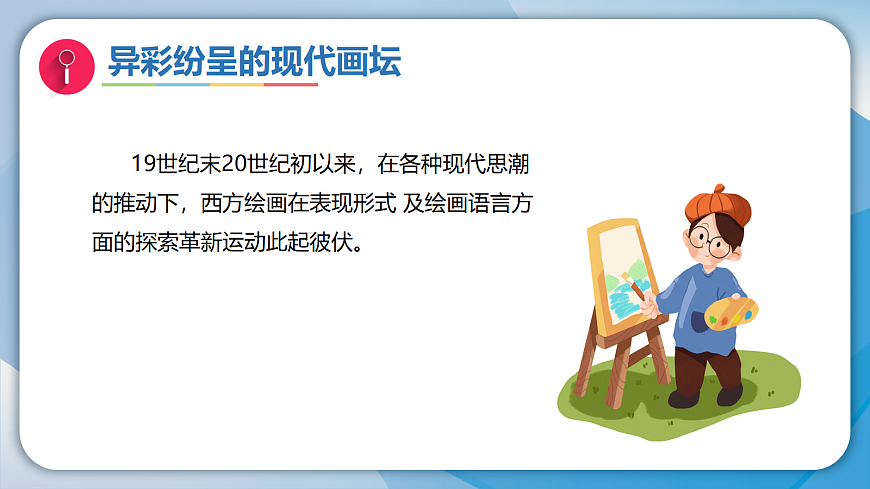 异彩纷呈的现代画坛

19世纪末20世纪初以来，在各种现代思潮的推动下，西方绘画在表现形式 及绘画语言方面的探索革新运动此起彼伏。